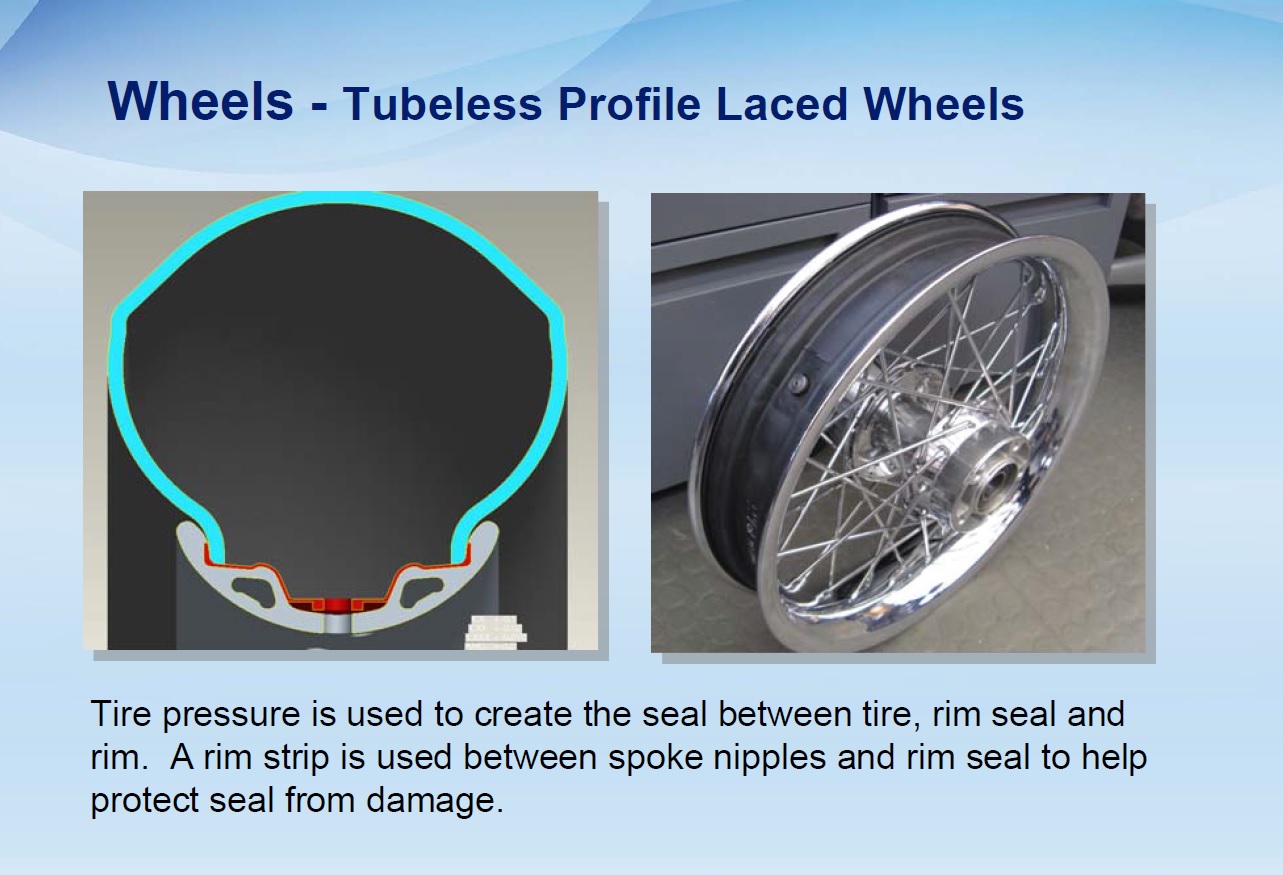 Wheels - Tubeless Profile Laced Wheels

Tire pressure is used to create the seal between tire, rim seal and rim.  A rim strip is used between spoke nipples and rim seal to help protect seal from damage.